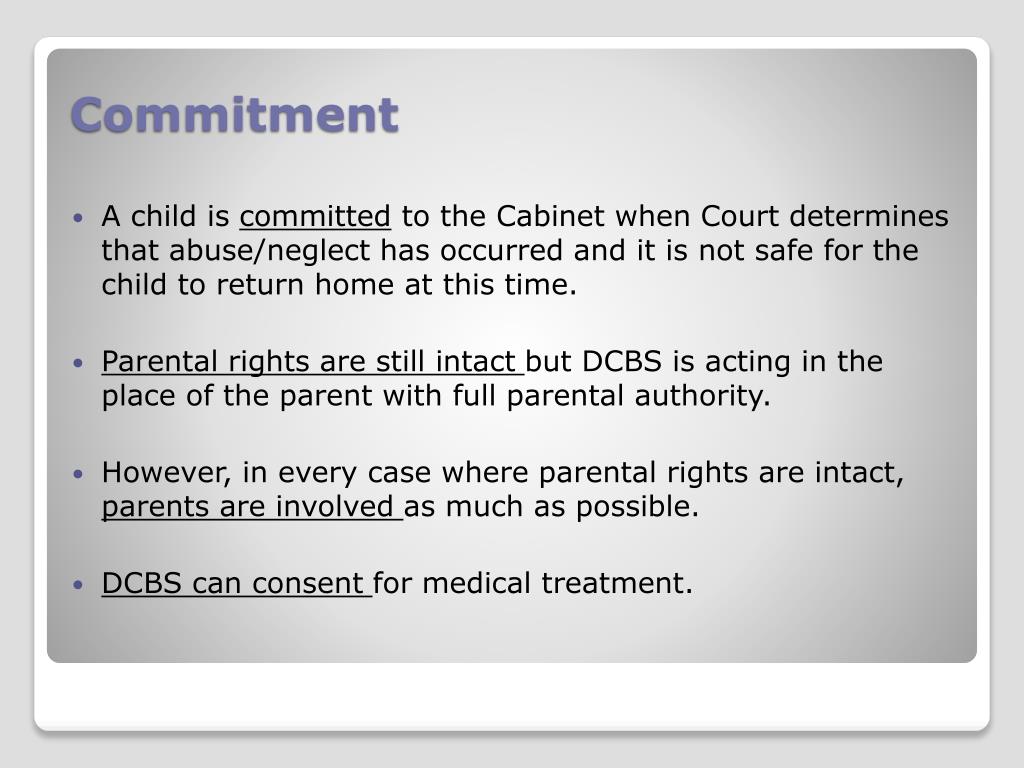 Commitment

• A child is committed to the Cabinet when Court determines that abuse/neglect has occurred and it is not safe for the child to return home at this time.

• Parental rights are still intact but DCBS is acting in the place of the parent with full parental authority.

• However, in every case where parental rights are intact, parents are involved as much as possible.

• DCBS can consent for medical treatment.